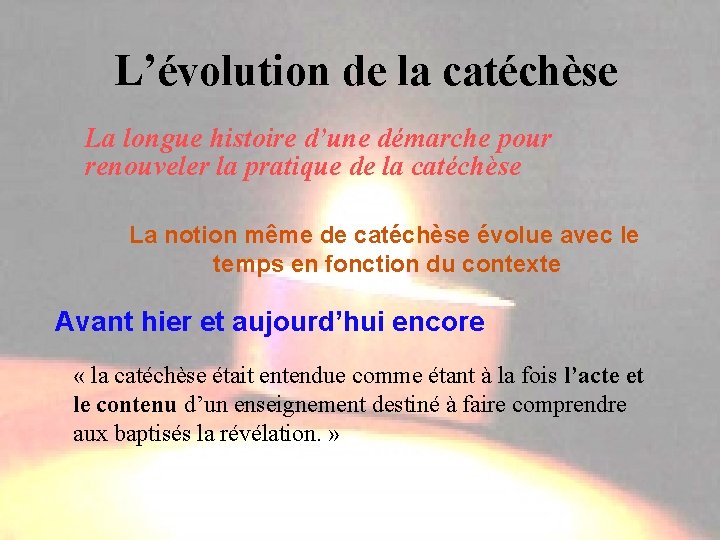 L’évolution de la catéchèse

La longue histoire d’une démarche pour renouveler la pratique de la catéchèse

La notion même de catéchèse évolue avec le temps en fonction du contexte

Avant hier et aujourd’hui encore

« la catéchèse était entendue comme étant à la fois l’acte et le contenu d’un enseignement destiné à faire comprendre aux baptisés la révélation. »